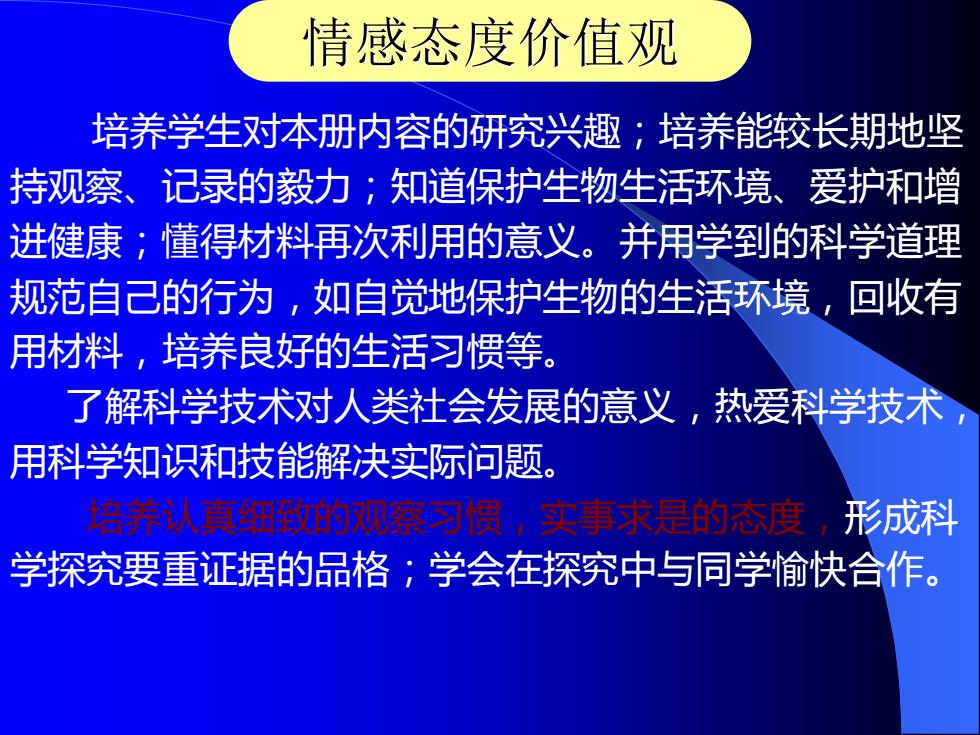 情感态度价值观

培养学生对本册内容的研究兴趣；培养能较长期地坚持观察、记录的毅力；知道保护生物生活环境、爱护和增进健康；懂得材料再次利用的意义。并用学到的科学道理规范自己的行为，如自觉地保护生物的生活环境，回收有用材料，培养良好的生活习惯等。

了解科学技术对人类社会发展的意义，热爱科学技术，用科学知识和技能解决实际问题。

培养认真细致的观察习惯，实事求是的态度，形成科学探究要重证据的品格；学会在探究中与同学愉快合作。